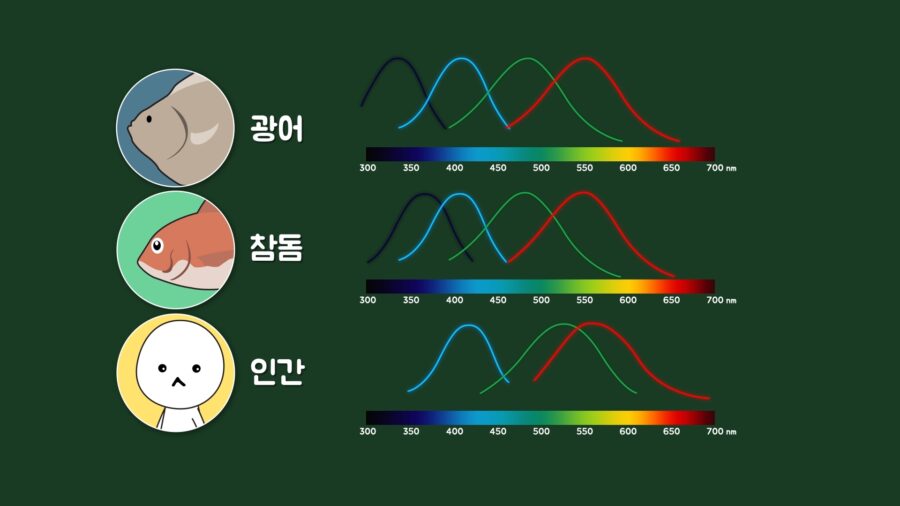 광어

300 350 400 450 500 550 600 650 700 nm

참돔

300 350 400 450 500 550 600 650 700 nm

인간

300 350 400 450 500 550 600 650 700 nm